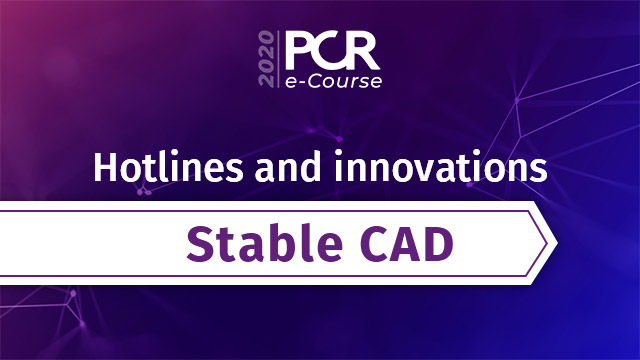 2020 PCR e-Course

Hotlines and innovations

Stable CAD